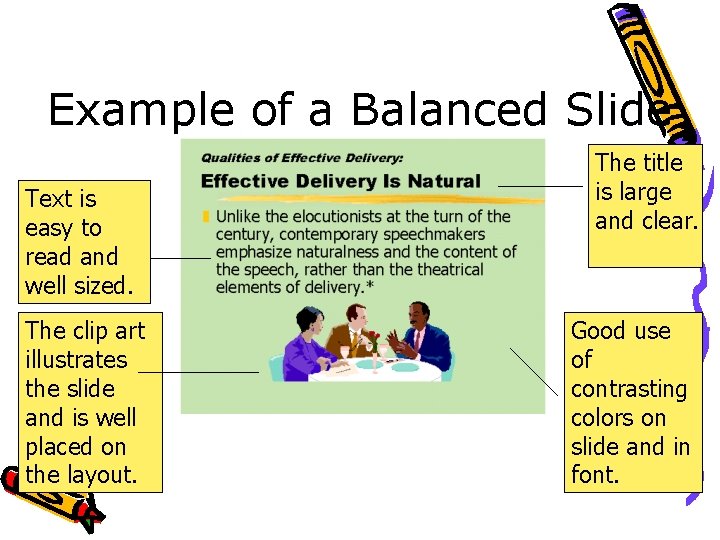 Example of a Balanced Slide

Qualities of Effective Delivery:

Effective Delivery Is Natural

Unlike the elocutionists at the turn of the century, contemporary speechmakers emphasize naturalness and the content of the speech, rather than the theatrical elements of delivery.*

Text is easy to read and well sized.

The clip art illustrates the slide and is well placed on the layout.

The title is large and clear.

Good use of contrasting colors on slide and in font.